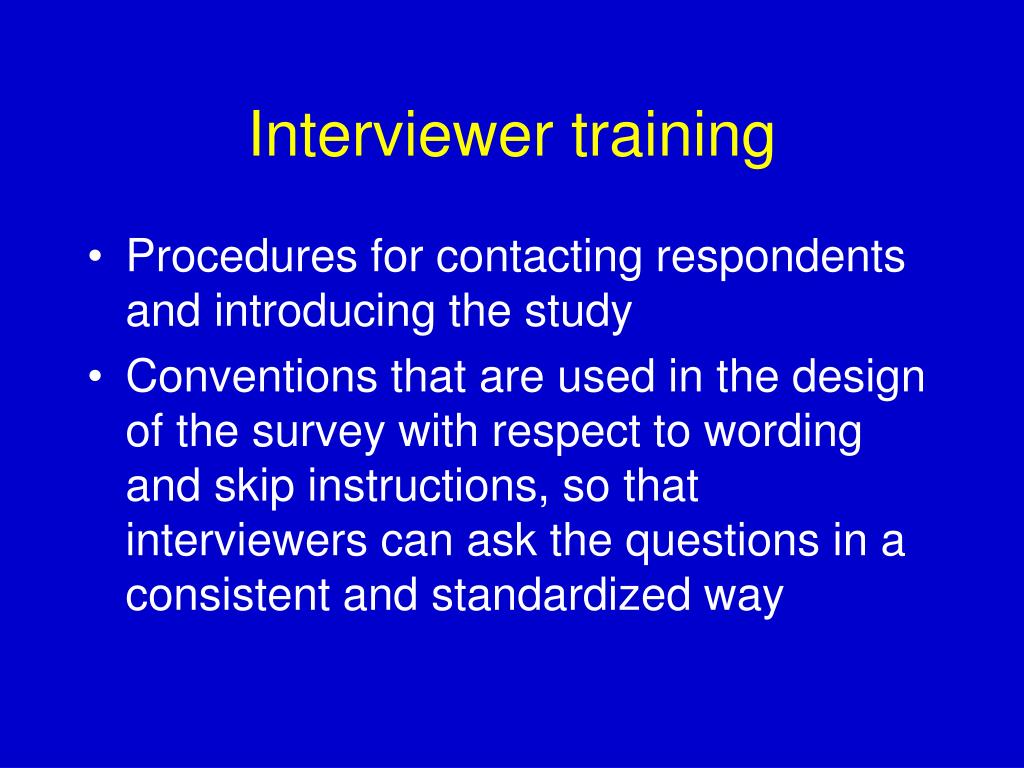 Interviewer training

• Procedures for contacting respondents and introducing the study
• Conventions that are used in the design of the survey with respect to wording and skip instructions, so that interviewers can ask the questions in a consistent and standardized way